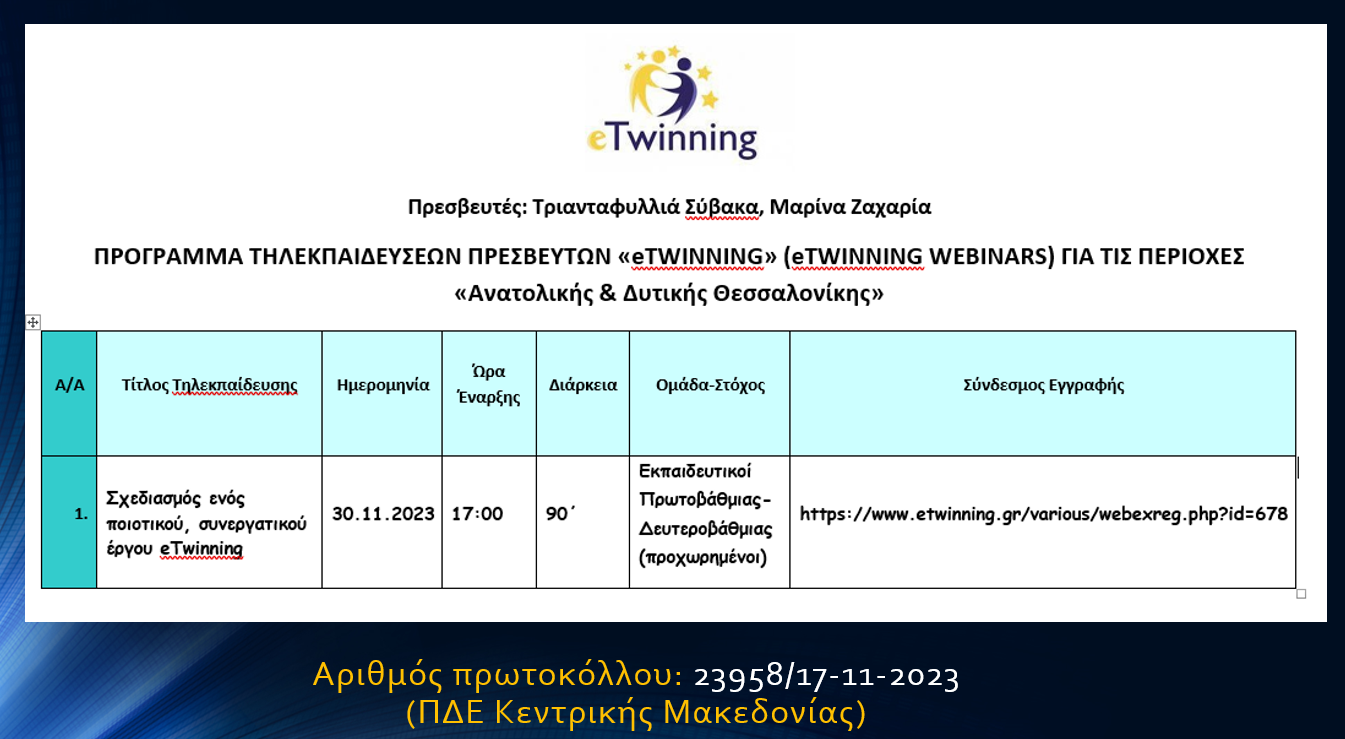 eTwinning

Πρεσβευτές: Τριανταφυλλιά Σύβακα, Μαρίνα Ζαχαρία

ΠΡΟΓΡΑΜΜΑ ΤΗΛΕΚΠΑΙΔΕΥΣΕΩΝ ΠΡΕΣΒΕΥΤΩΝ «eTWINNING» (eTWINNING WEBINARS) ΓΙΑ ΤΙΣ ΠΕΡΙΟΧΕΣ «Ανατολικής & Δυτικής Θεσσαλονίκης»

| Α/Α | Τίτλος Τηλεκπαίδευσης | Ημερομηνία | Ώρα Έναρξης | Διάρκεια | Ομάδα-Στόχος | Σύνδεσμος Εγγραφής |
|---|---|---|---|---|---|---|
| 1. | Σχεδιασμός ενός ποιοτικού, συνεργατικού έργου eTwinning | 30.11.2023 | 17:00 | 90΄ | Εκπαιδευτικοί Πρωτοβάθμιας-Δευτεροβάθμιας (προχωρημένοι) | https://www.etwinning.gr/various/webexreg.php?id=678 |

Αριθμός πρωτοκόλλου: 23958/17-11-2023
(ΠΔΕ Κεντρικής Μακεδονίας)